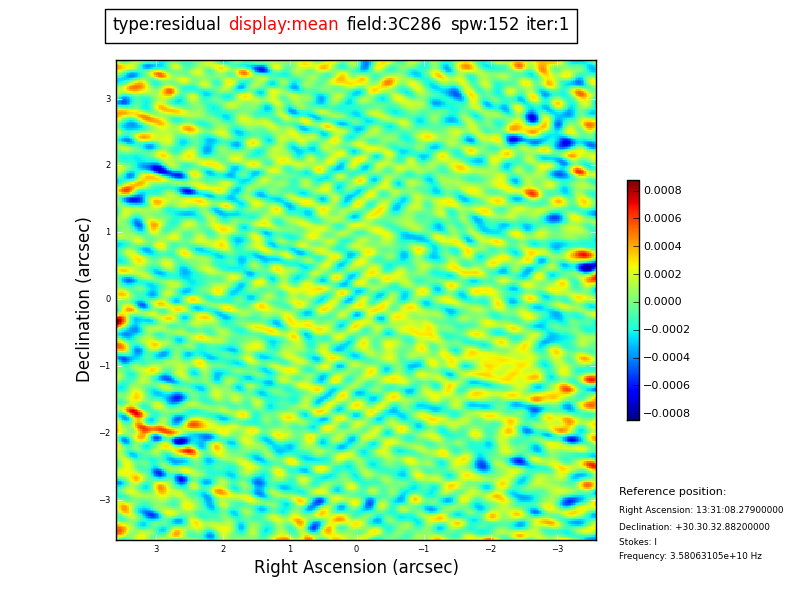 type:residual display:mean field:3C286 spw:152 iter:1

Declination (arcsec)

3
2
1
0
−1
−2
−3

3 2 1 0 −1 −2 −3

Right Ascension (arcsec)

0.0008
0.0006
0.0004
0.0002
0.0000
−0.0002
−0.0004
−0.0006
−0.0008

Reference position:
Right Ascension: 13:31:08.27900000
Declination: +30.30.32.88200000
Stokes: I
Frequency: 3.58063105e+10 Hz